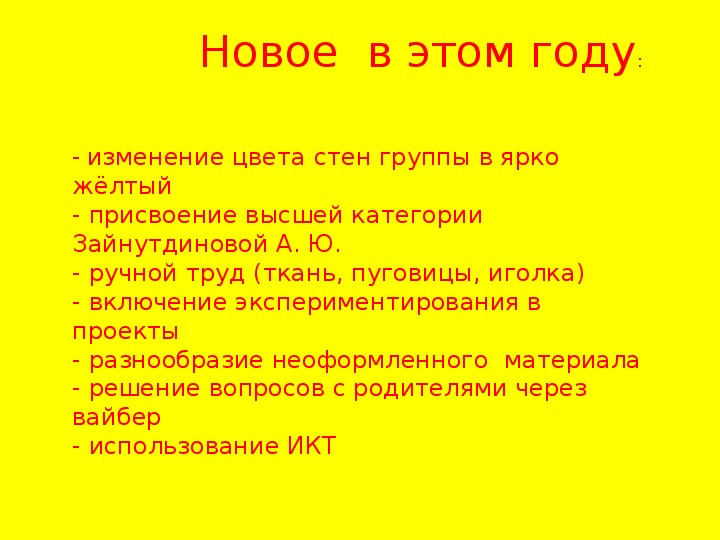 Новое в этом году:

- изменение цвета стен группы в ярко жёлтый
- присвоение высшей категории Зайнутдиновой А. Ю.
- ручной труд (ткань, пуговицы, иголка)
- включение экспериментирования в проекты
- разнообразие неоформленного материала
- решение вопросов с родителями через вайбер
- использование ИКТ